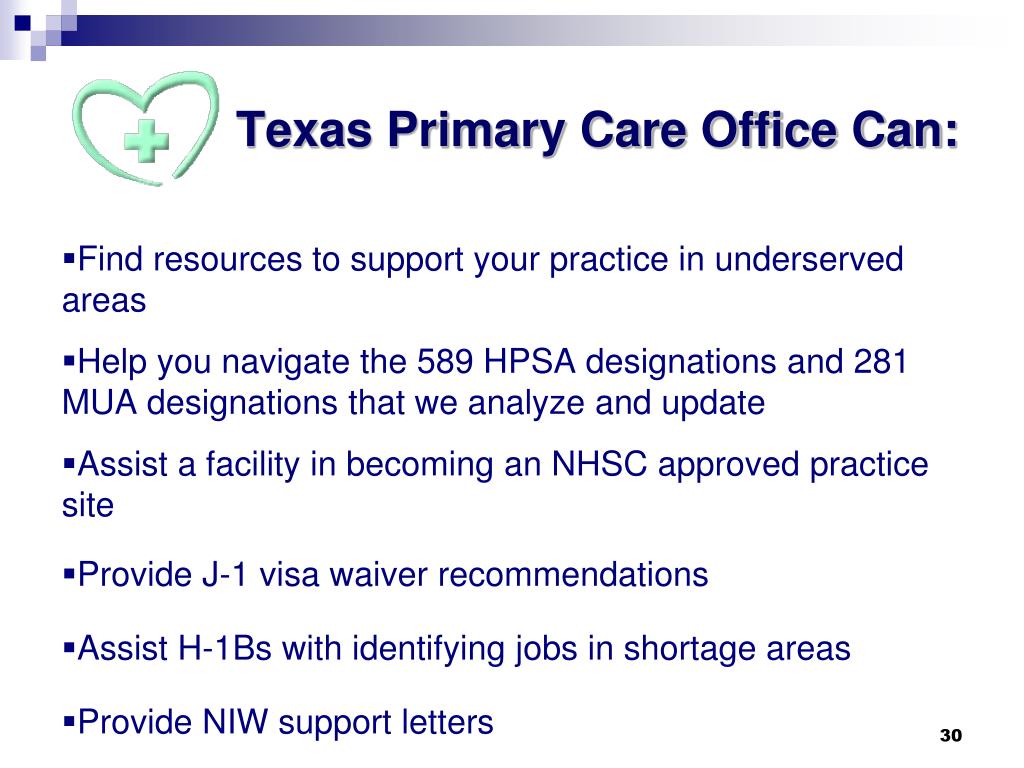 Texas Primary Care Office Can:

▪Find resources to support your practice in underserved areas

▪Help you navigate the 589 HPSA designations and 281 MUA designations that we analyze and update

▪Assist a facility in becoming an NHSC approved practice site

▪Provide J-1 visa waiver recommendations

▪Assist H-1Bs with identifying jobs in shortage areas

▪Provide NIW support letters

30